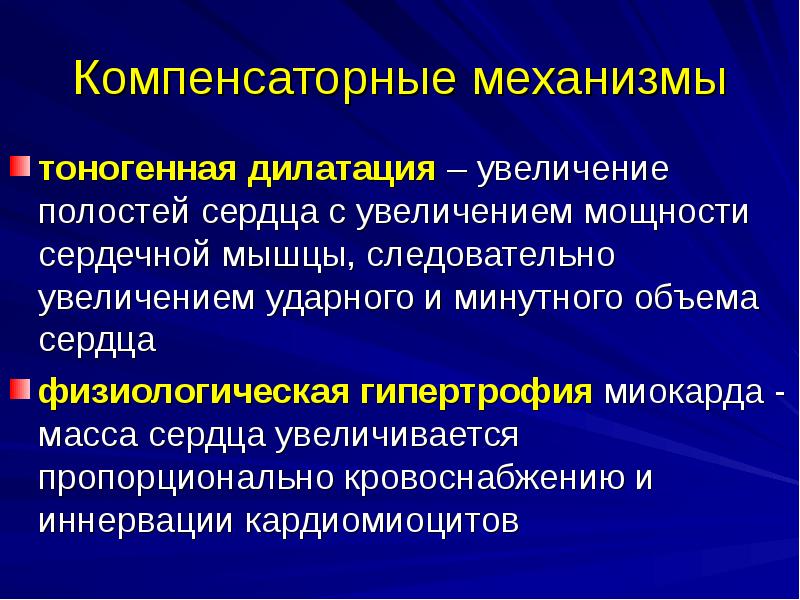 Компенсаторные механизмы

тоногенная дилатация – увеличение полостей сердца с увеличением мощности сердечной мышцы, следовательно увеличением ударного и минутного объема сердца

физиологическая гипертрофия миокарда - масса сердца увеличивается пропорционально кровоснабжению и иннервации кардиомиоцитов